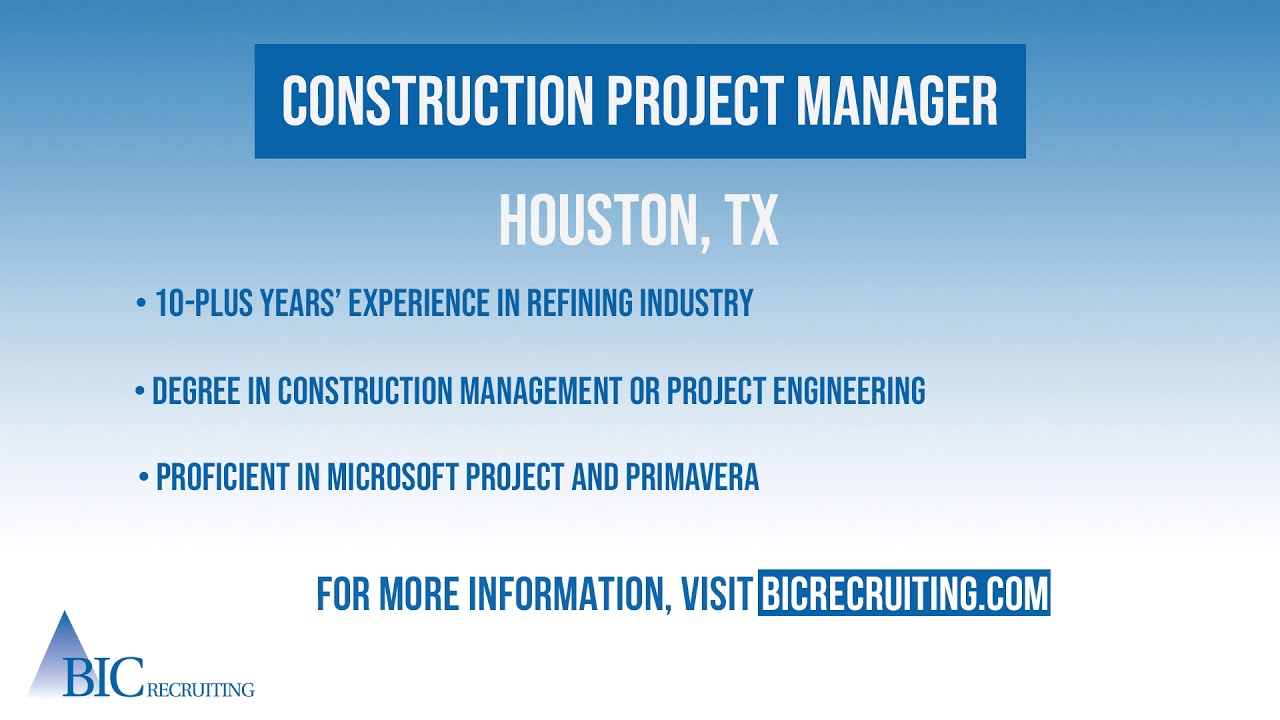 CONSTRUCTION PROJECT MANAGER

HOUSTON, TX

• 10-PLUS YEARS' EXPERIENCE IN REFINING INDUSTRY

• DEGREE IN CONSTRUCTION MANAGEMENT OR PROJECT ENGINEERING

• PROFICIENT IN MICROSOFT PROJECT AND PRIMAVERA

FOR MORE INFORMATION, VISIT BICRECRUITING.COM

BIC RECRUITING